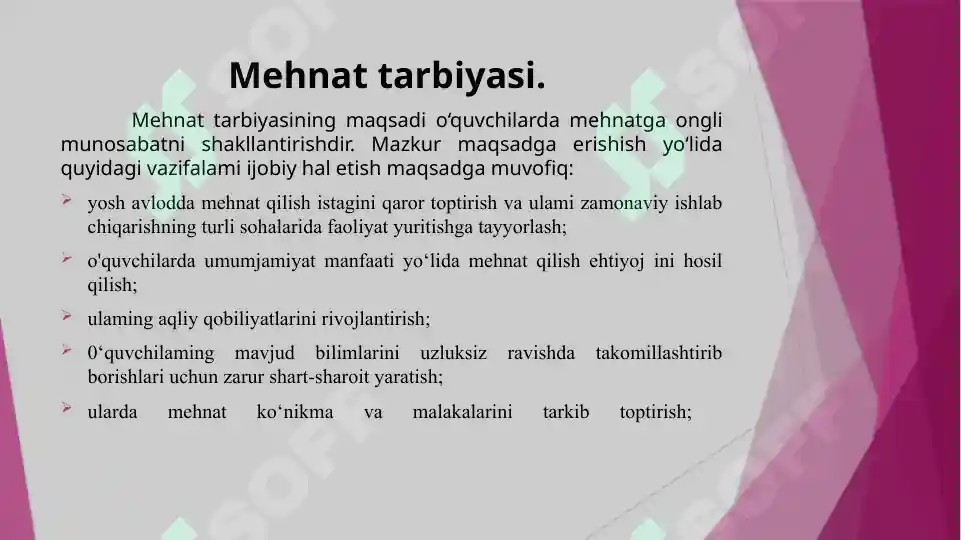 Mehnat tarbiyasi.

Mehnat tarbiyasining maqsadi o‘quvchilarda mehnatga ongli munosabatni shakllantirishdir. Mazkur maqsadga erishish yo‘lida quyidagi vazifalami ijobiy hal etish maqsadga muvofiq:

➢ yosh avlodda mehnat qilish istagini qaror toptirish va ulami zamonaviy ishlab chiqarishning turli sohalarida faoliyat yuritishga tayyorlash;

➢ o'quvchilarda umumjamiyat manfaati yo‘lida mehnat qilish ehtiyoj ini hosil qilish;

➢ ulaming aqliy qobiliyatlarini rivojlantirish;

➢ 0‘quvchilaming mavjud bilimlarini uzluksiz ravishda takomillashtirib borishlari uchun zarur shart-sharoit yaratish;

➢ ularda mehnat ko‘nikma va malakalarini tarkib toptirish;